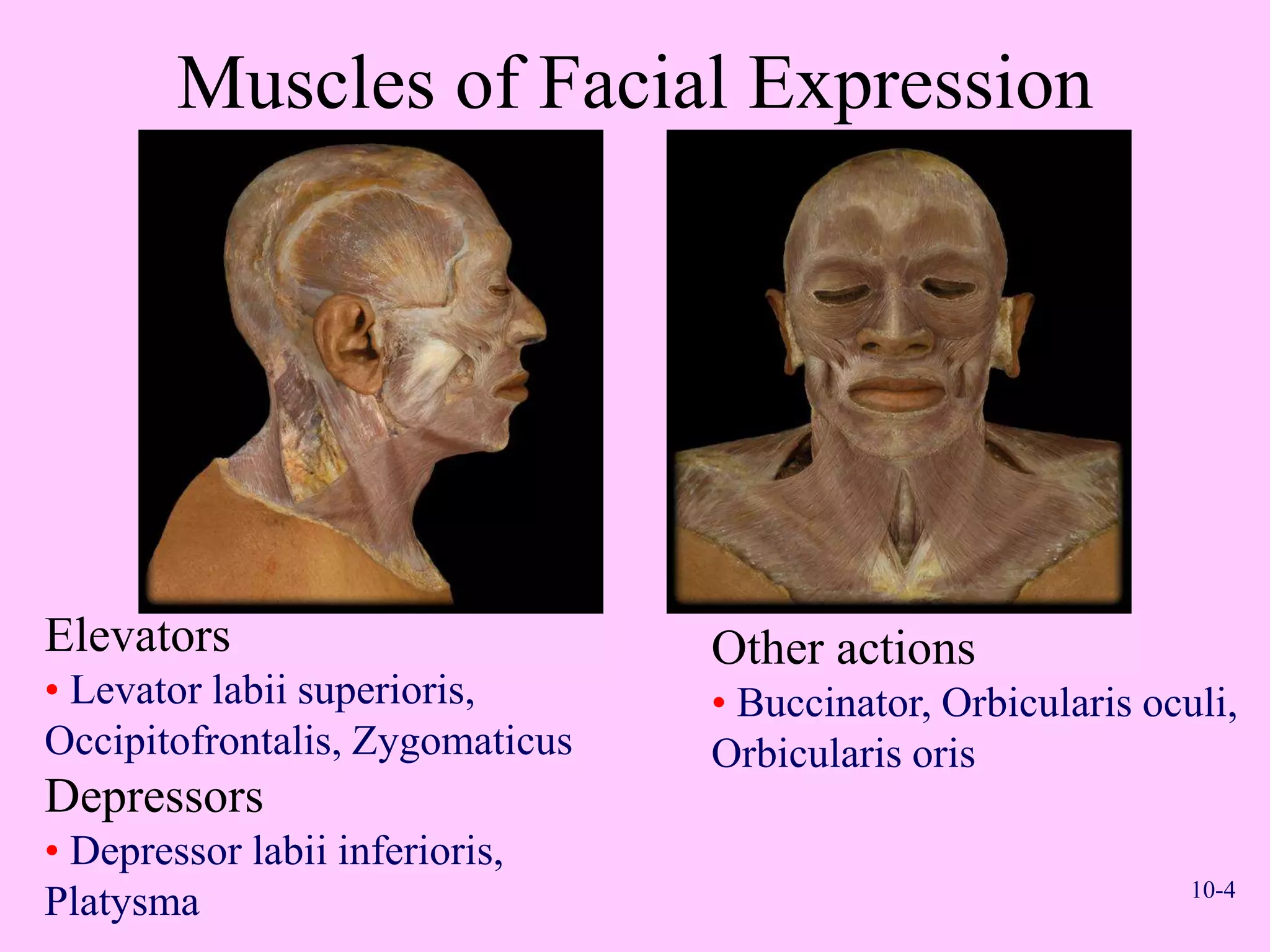 Muscles of Facial Expression

Elevators

• Levator labii superioris, Occipitofrontalis, Zygomaticus

Depressors

• Depressor labii inferioris, Platysma

Other actions

• Buccinator, Orbicularis oculi, Orbicularis oris

10-4